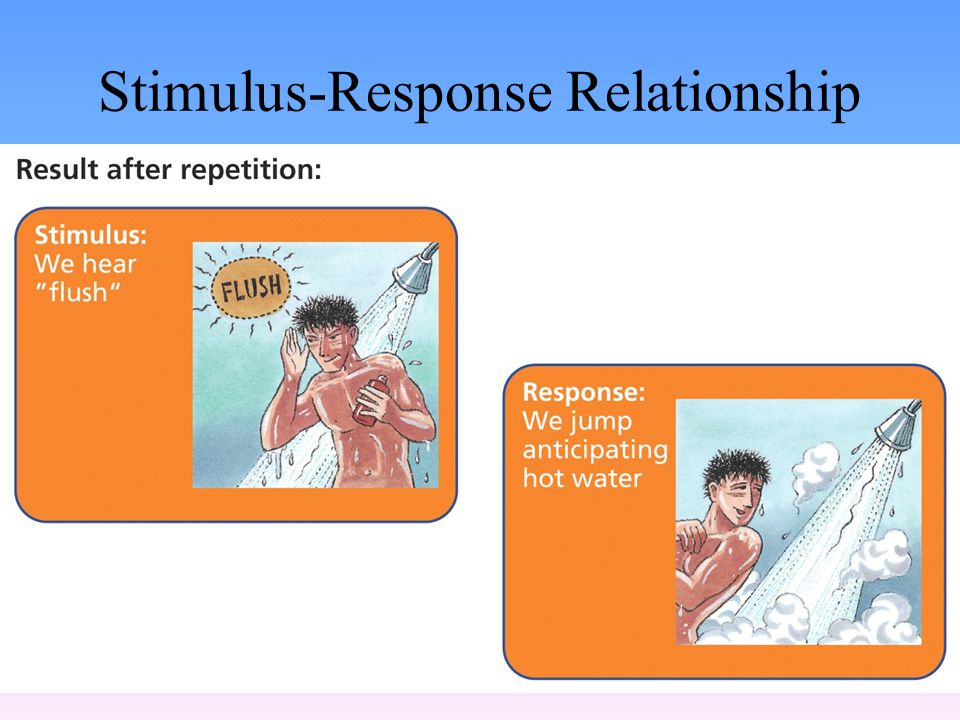 Stimulus-Response Relationship

Result after repetition:

Stimulus:
We hear
"flush"

FLUSH

Response:
We jump
anticipating
hot water